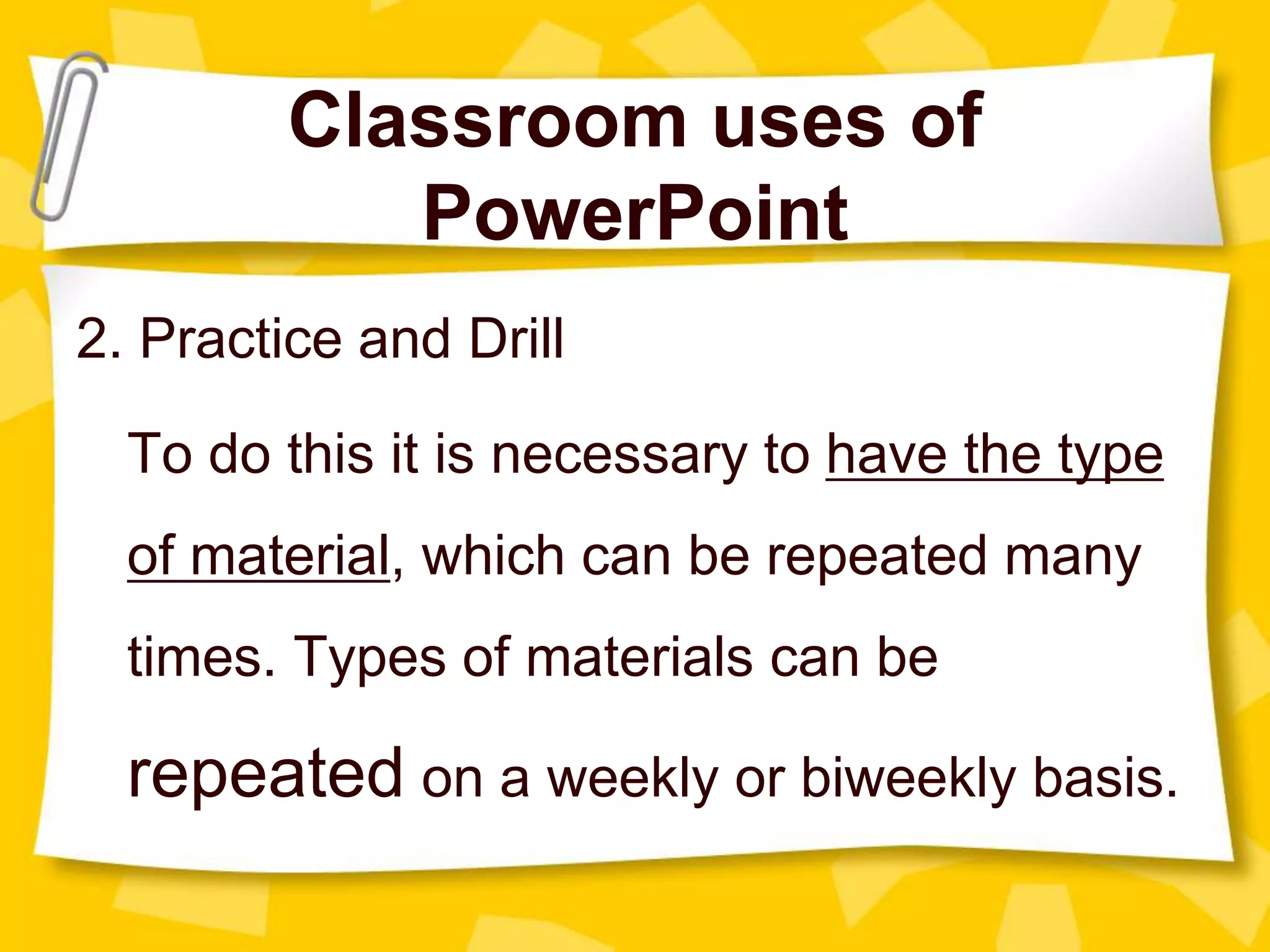 Classroom uses of PowerPoint

2. Practice and Drill

To do this it is necessary to have the type of material, which can be repeated many times. Types of materials can be repeated on a weekly or biweekly basis.